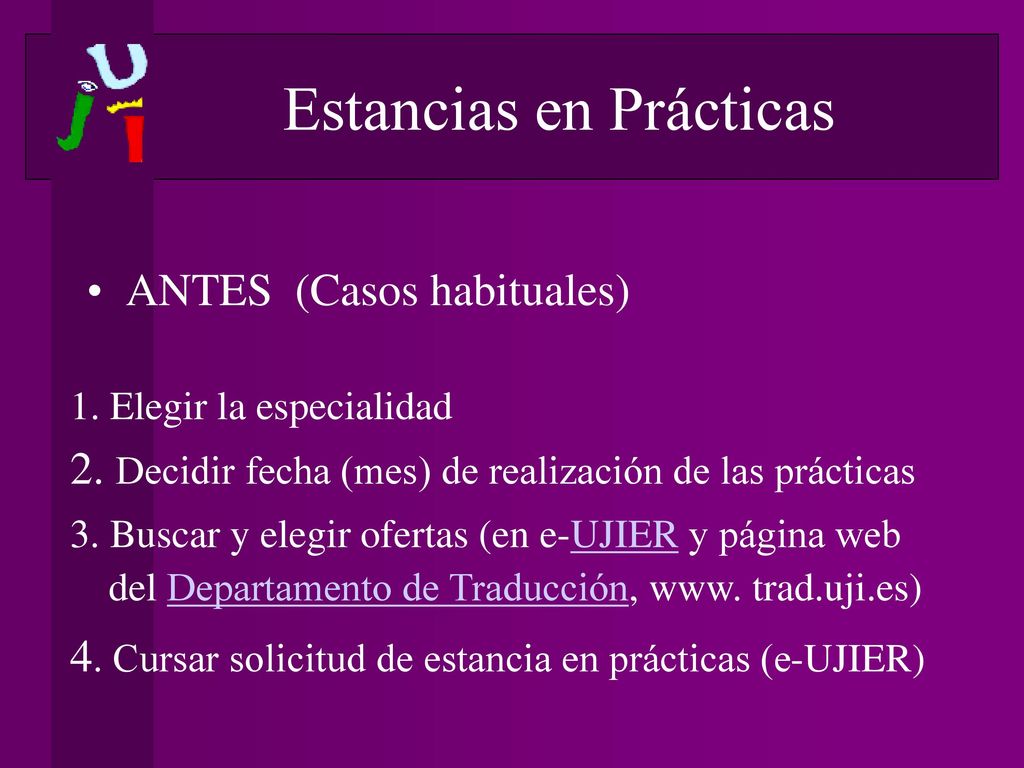 UJI

Estancias en Prácticas

• ANTES (Casos habituales)

1. Elegir la especialidad
2. Decidir fecha (mes) de realización de las prácticas
3. Buscar y elegir ofertas (en e-UJIER y página web del Departamento de Traducción, www. trad.uji.es)
4. Cursar solicitud de estancia en prácticas (e-UJIER)